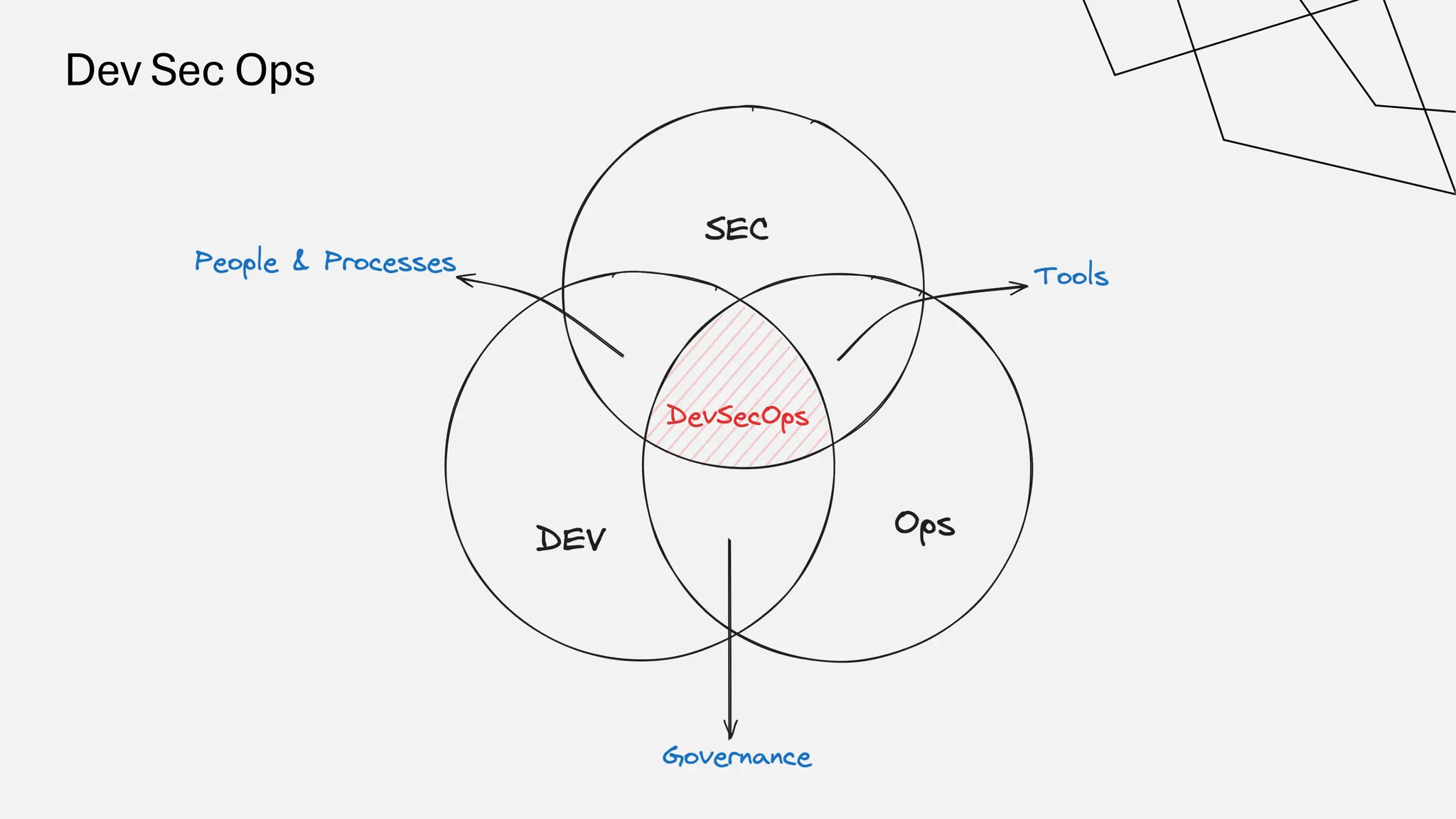 Dev Sec Ops

SEC

People & Processes

Tools

DevSecOps

DEV

Ops

Governance